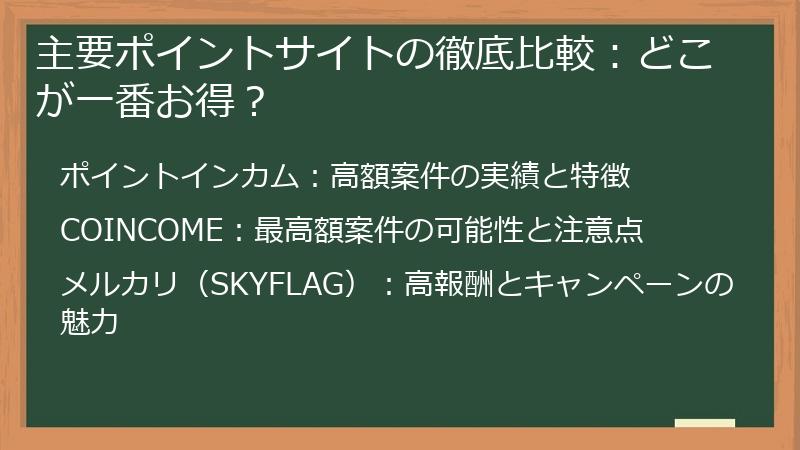 主要ポイントサイトの徹底比較：どこが一番お得？

ポイントインカム：高額案件の実績と特徴

COINCOME：最高額案件の可能性と注意点

メルカリ（SKYFLAG）：高報酬とキャンペーンの魅力